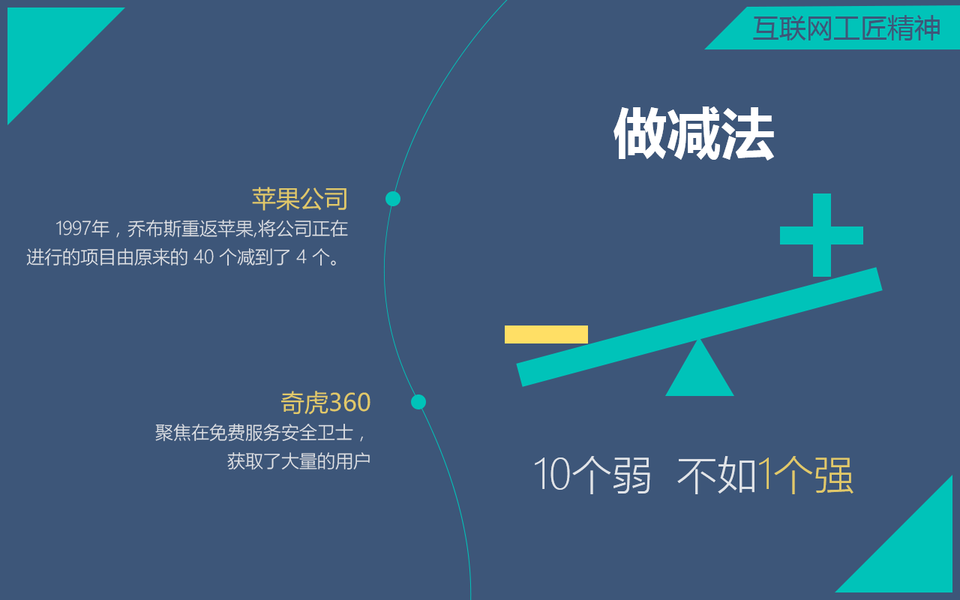 互联网工匠精神

做减法

苹果公司
1997年，乔布斯重返苹果,将公司正在进行的项目由原来的 40 个减到了 4 个。

奇虎360
聚焦在免费服务安全卫士，获取了大量的用户

10个弱 不如1个强